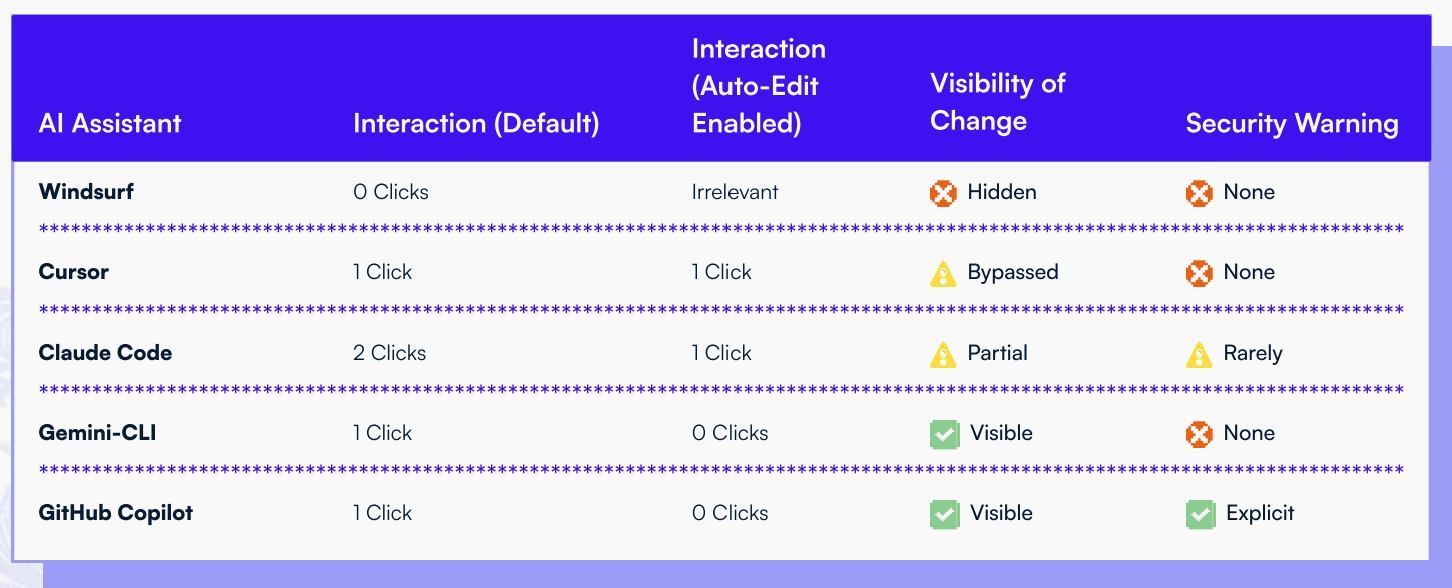 | AI Assistant | Interaction (Default) | Interaction (Auto-Edit Enabled) | Visibility of Change | Security Warning |
|---|---|---|---|---|
| Windsurf | 0 Clicks | Irrelevant | Hidden | None |
| Cursor | 1 Click | 1 Click | Bypassed | None |
| Claude Code | 2 Clicks | 1 Click | Partial | Rarely |
| Gemini-CLI | 1 Click | 0 Clicks | Visible | None |
| GitHub Copilot | 1 Click | 0 Clicks | Visible | Explicit |